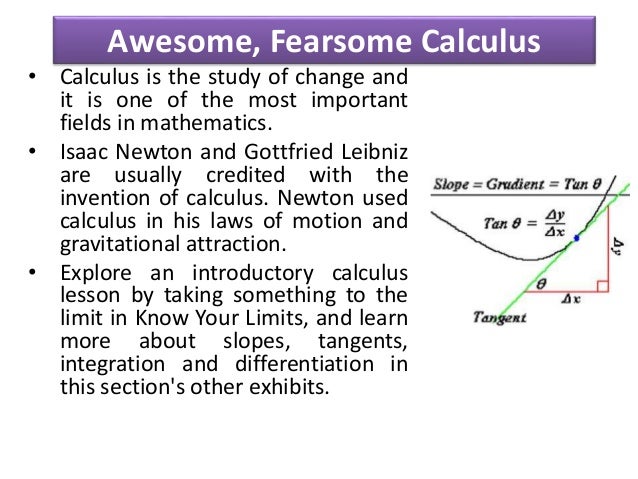 Awesome, Fearsome Calculus

• Calculus is the study of change and it is one of the most important fields in mathematics.

• Isaac Newton and Gottfried Leibniz are usually credited with the invention of calculus. Newton used calculus in his laws of motion and gravitational attraction.

• Explore an introductory calculus lesson by taking something to the limit in Know Your Limits, and learn more about slopes, tangents, integration and differentiation in this section's other exhibits.

Slope = Gradient = Tan $\theta$

Tan $\theta = \frac{\Delta y}{\Delta x}$

$\Delta y$

$\theta$

$\Delta x$

Tangent